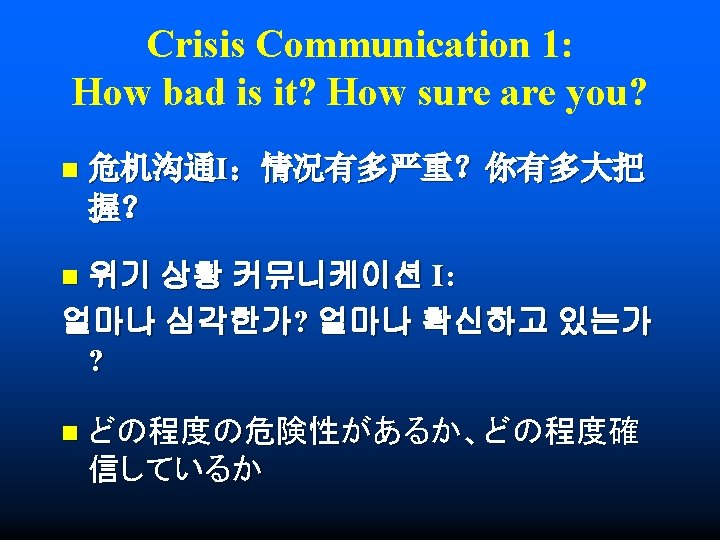 Crisis Communication 1:
How bad is it? How sure are you?

危机沟通I：情况有多严重？你有多大把握？

위기 상황 커뮤니케이션 I:
얼마나 심각한가? 얼마나 확신하고 있는가?

どの程度の危険性があるか、どの程度確信しているか